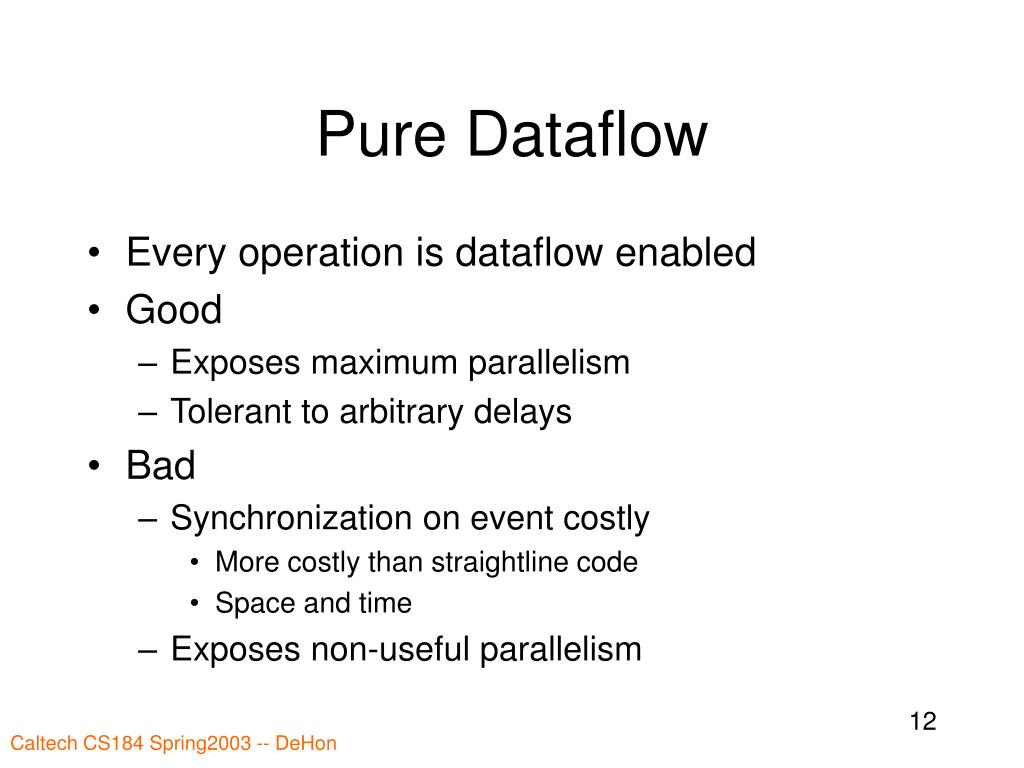 Pure Dataflow

• Every operation is dataflow enabled
• Good
– Exposes maximum parallelism
– Tolerant to arbitrary delays
• Bad
– Synchronization on event costly
• More costly than straightline code
• Space and time
– Exposes non-useful parallelism

12

Caltech CS184 Spring2003 -- DeHon